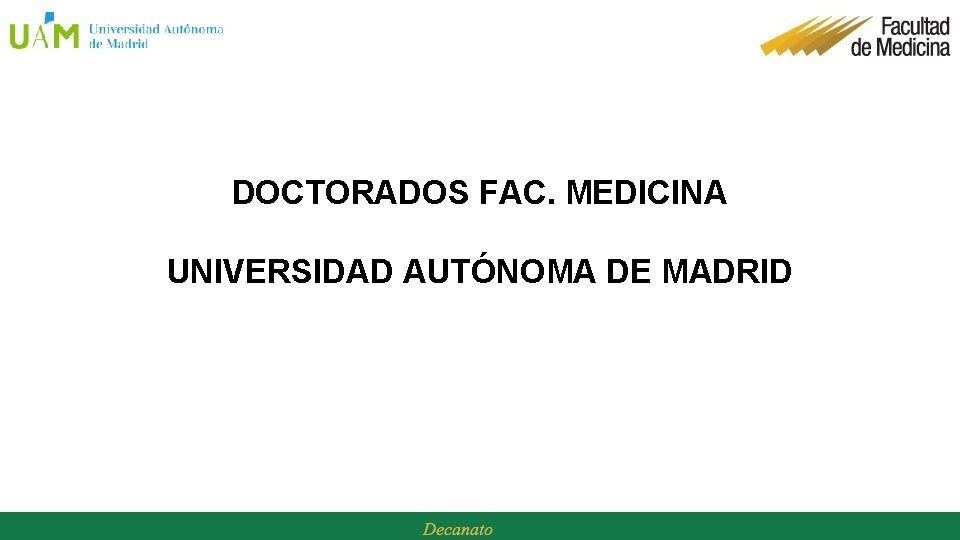 UAM Universidad Autónoma de Madrid

Facultad de Medicina

DOCTORADOS FAC. MEDICINA

UNIVERSIDAD AUTÓNOMA DE MADRID

Decanato